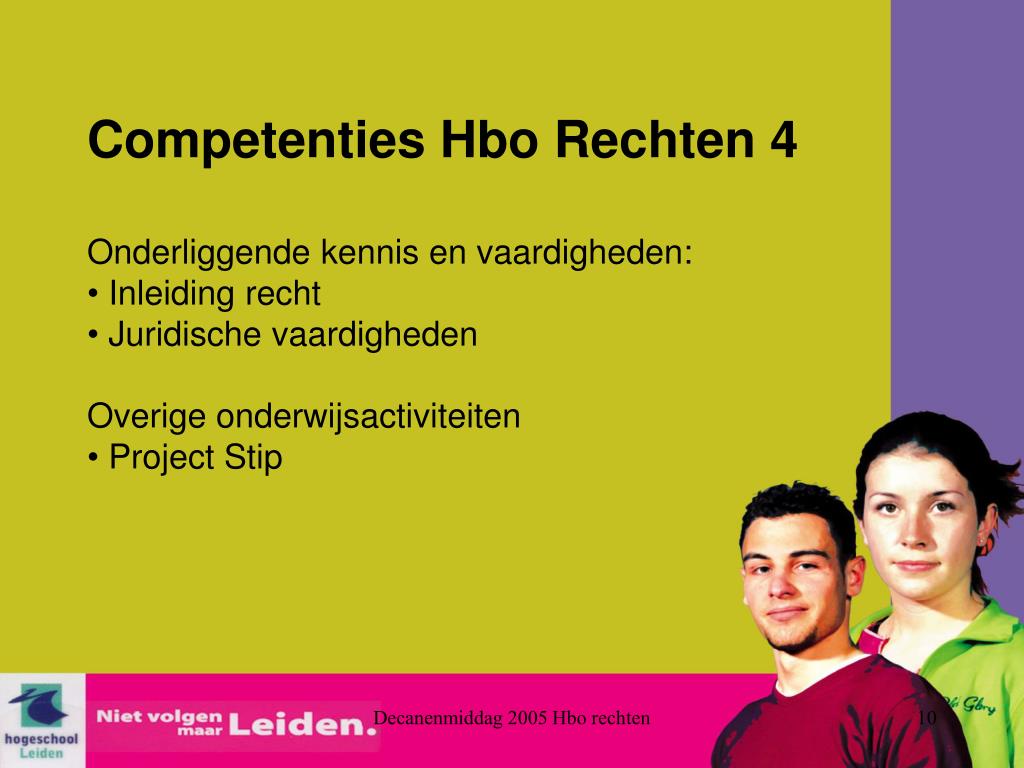 Competenties Hbo Rechten 4

Onderliggende kennis en vaardigheden:
• Inleiding recht
• Juridische vaardigheden

Overige onderwijsactiviteiten
• Project Stip

hogeschool Leiden

Niet volgen maar Leiden.

Decanenmiddag 2005 Hbo rechten

10